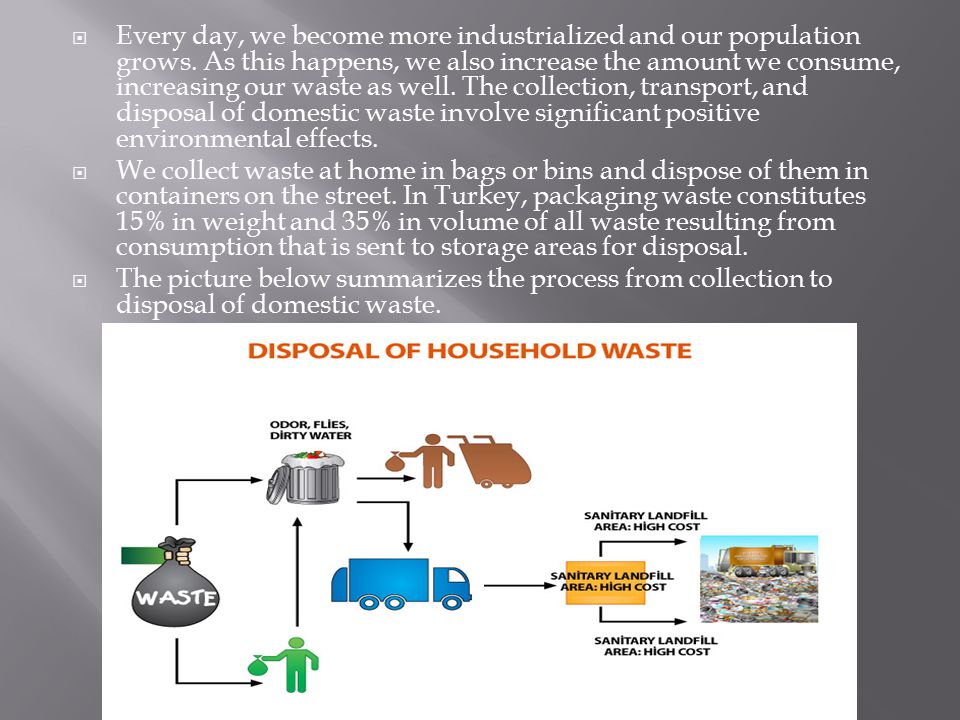 Every day, we become more industrialized and our population grows. As this happens, we also increase the amount we consume, increasing our waste as well. The collection, transport, and disposal of domestic waste involve significant positive environmental effects.

We collect waste at home in bags or bins and dispose of them in containers on the street. In Turkey, packaging waste constitutes 15% in weight and 35% in volume of all waste resulting from consumption that is sent to storage areas for disposal.

The picture below summarizes the process from collection to disposal of domestic waste.

DISPOSAL OF HOUSEHOLD WASTE

ODOR, FLİES, DİRTY WATER

WASTE

SANİTARY LANDFİLL AREA: HİGH COST

SANİTARY LANDFİLL AREA: HİGH COST

SANİTARY LANDFİLL AREA: HİGH COST